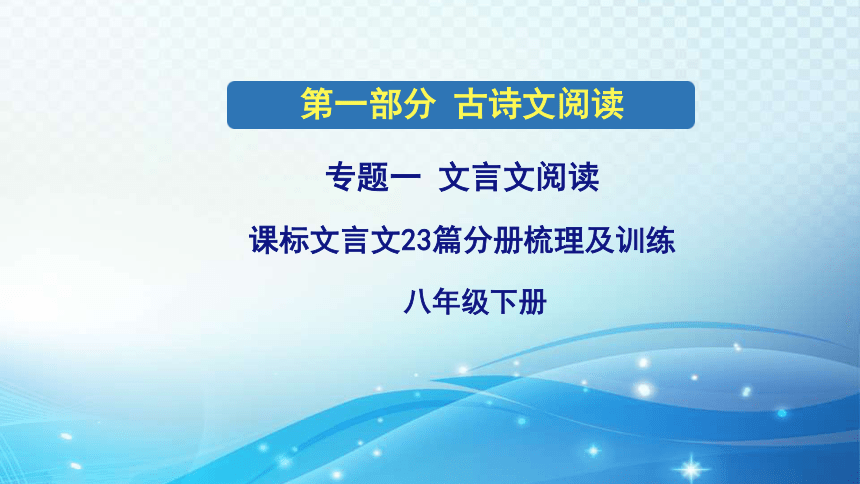 第一部分 古诗文阅读

专题一 文言文阅读

课标文言文23篇分册梳理及训练

八年级下册